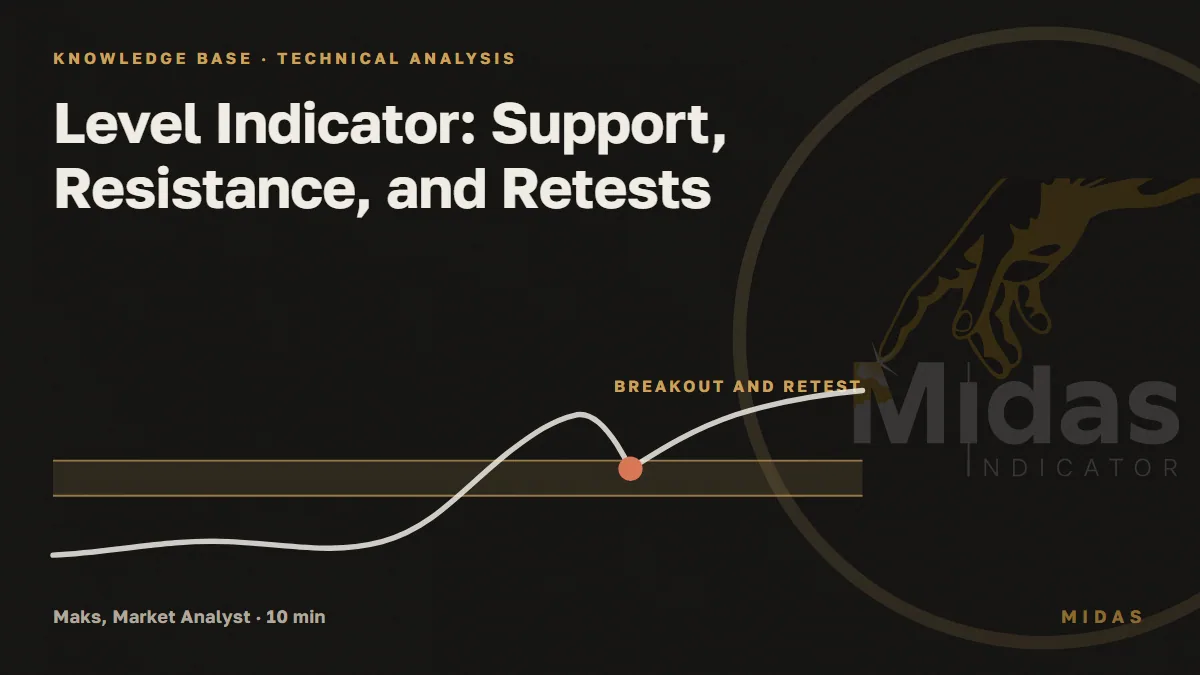 KNOWLEDGE BASE · TECHNICAL ANALYSIS

Level Indicator: Support, Resistance, and Retests

BREAKOUT AND RETEST

Midas
INDICATOR

Maks, Market Analyst · 10 min

MIDAS